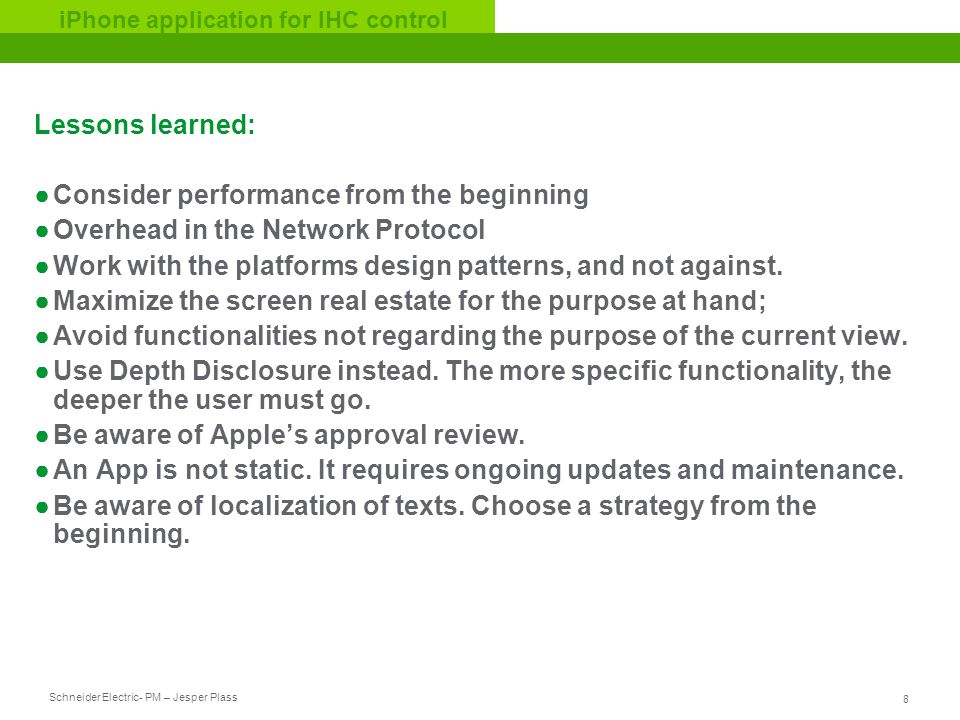 iPhone application for IHC control

Lessons learned:

● Consider performance from the beginning
● Overhead in the Network Protocol
● Work with the platforms design patterns, and not against.
● Maximize the screen real estate for the purpose at hand;
● Avoid functionalities not regarding the purpose of the current view.
● Use Depth Disclosure instead. The more specific functionality, the deeper the user must go.
● Be aware of Apple's approval review.
● An App is not static. It requires ongoing updates and maintenance.
● Be aware of localization of texts. Choose a strategy from the beginning.

Schneider Electric- PM – Jesper Plass

8